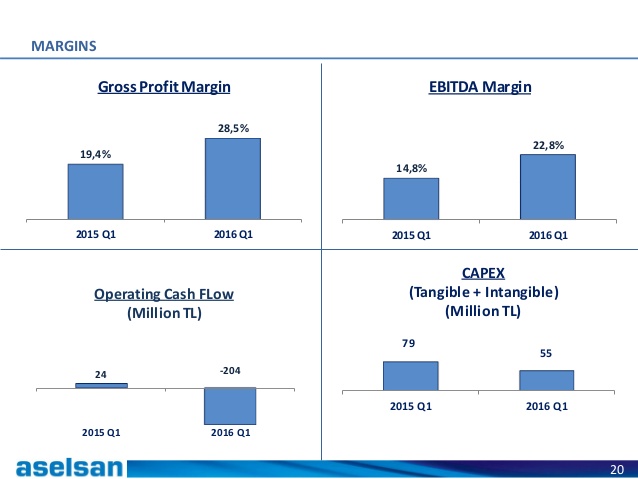 MARGINS

Gross Profit Margin

19,4%

28,5%

2015 Q1

2016 Q1

EBITDA Margin

14,8%

22,8%

2015 Q1

2016 Q1

Operating Cash FLow
(Million TL)

24

-204

2015 Q1

2016 Q1

CAPEX
(Tangible + Intangible)
(Million TL)

79

55

2015 Q1

2016 Q1

aselsan

20